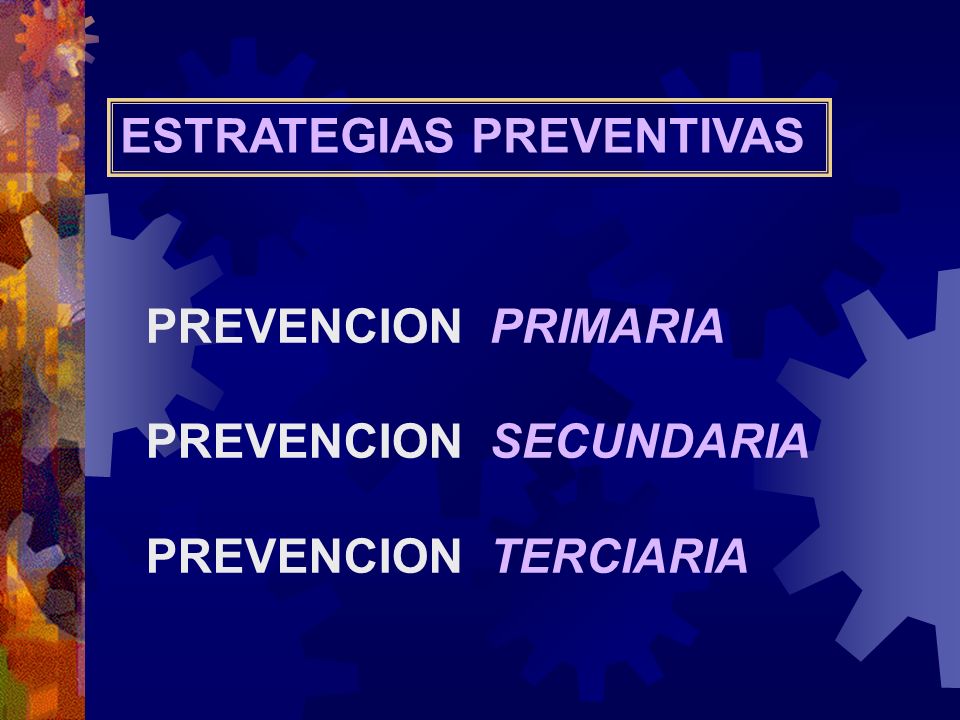 ESTRATEGIAS PREVENTIVAS

PREVENCION PRIMARIA

PREVENCION SECUNDARIA

PREVENCION TERCIARIA